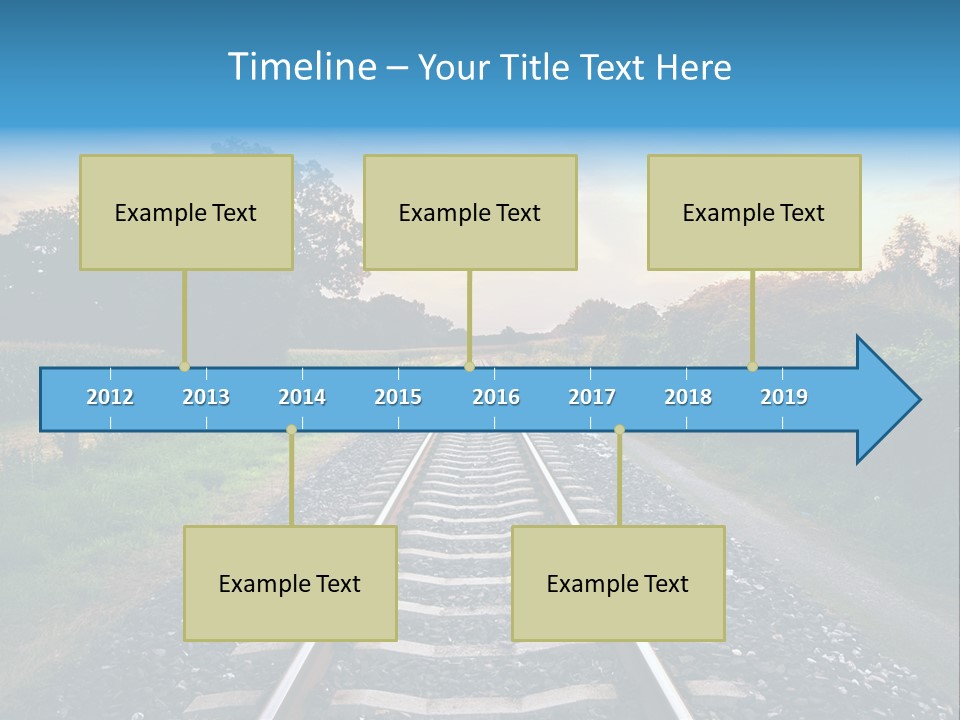 Timeline – Your Title Text Here

Example Text

Example Text

Example Text

2012 2013 2014 2015 2016 2017 2018 2019

Example Text

Example Text